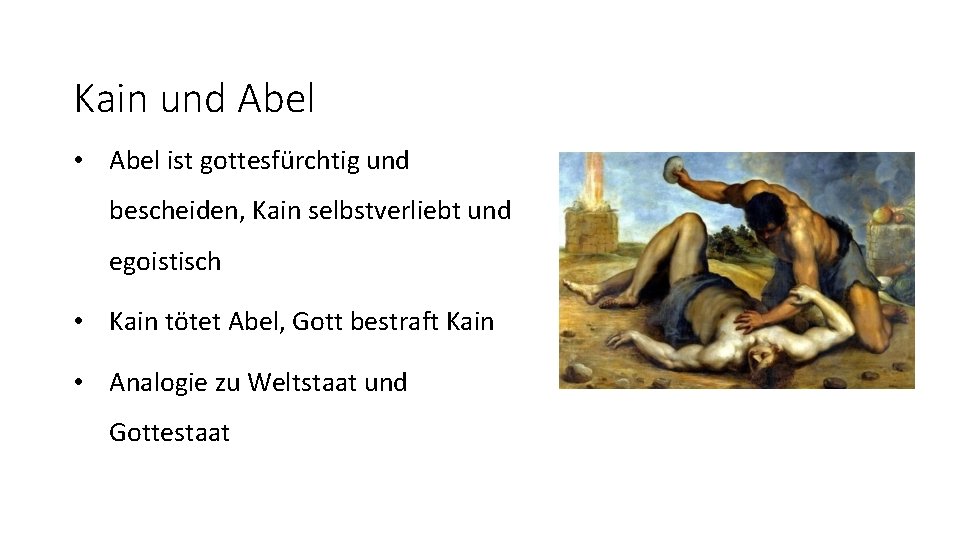 Kain und Abel

• Abel ist gottesfürchtig und bescheiden, Kain selbstverliebt und egoistisch

• Kain tötet Abel, Gott bestraft Kain

• Analogie zu Weltstaat und Gottestaat